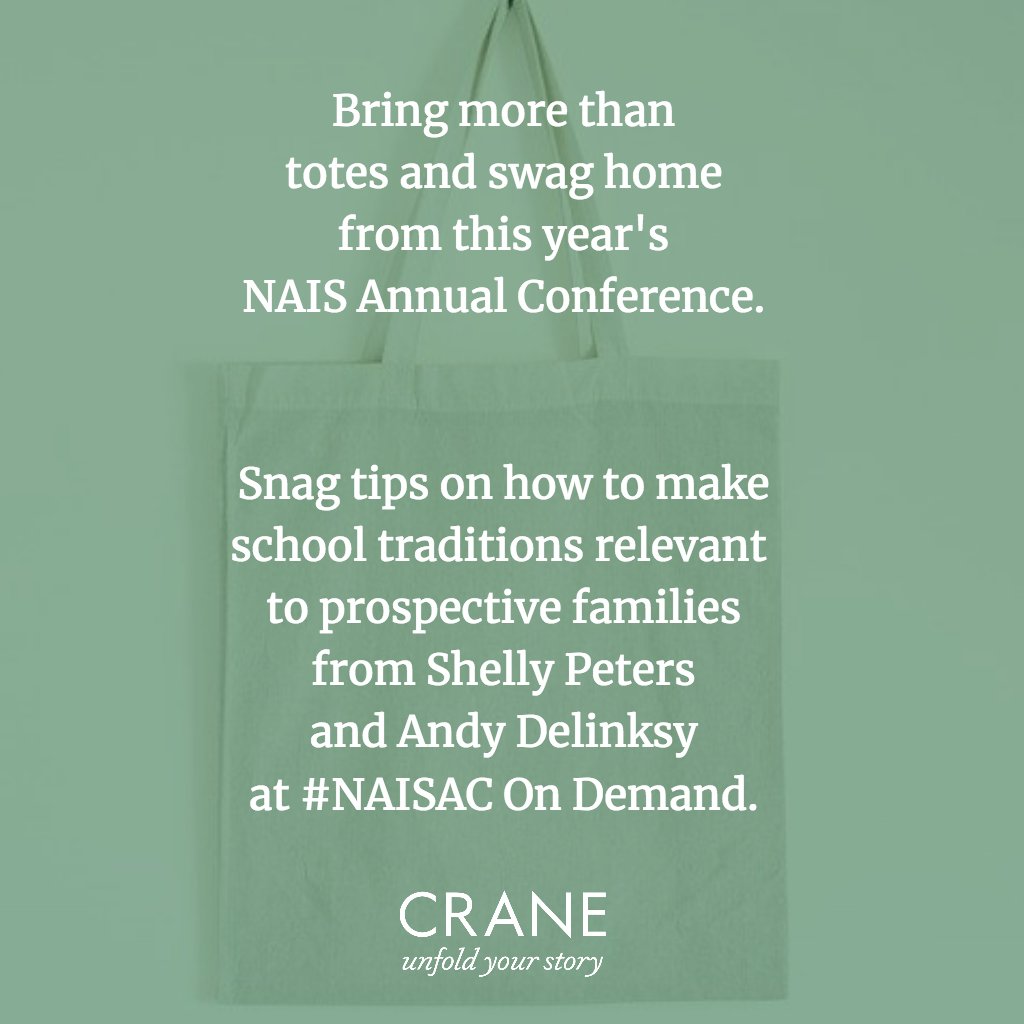 Bring more than totes and swag home from this year's NAIS Annual Conference.

Snag tips on how to make school traditions relevant to prospective families from Shelly Peters and Andy Delinksy at #NAISAC On Demand.

CRANE
unfold your story